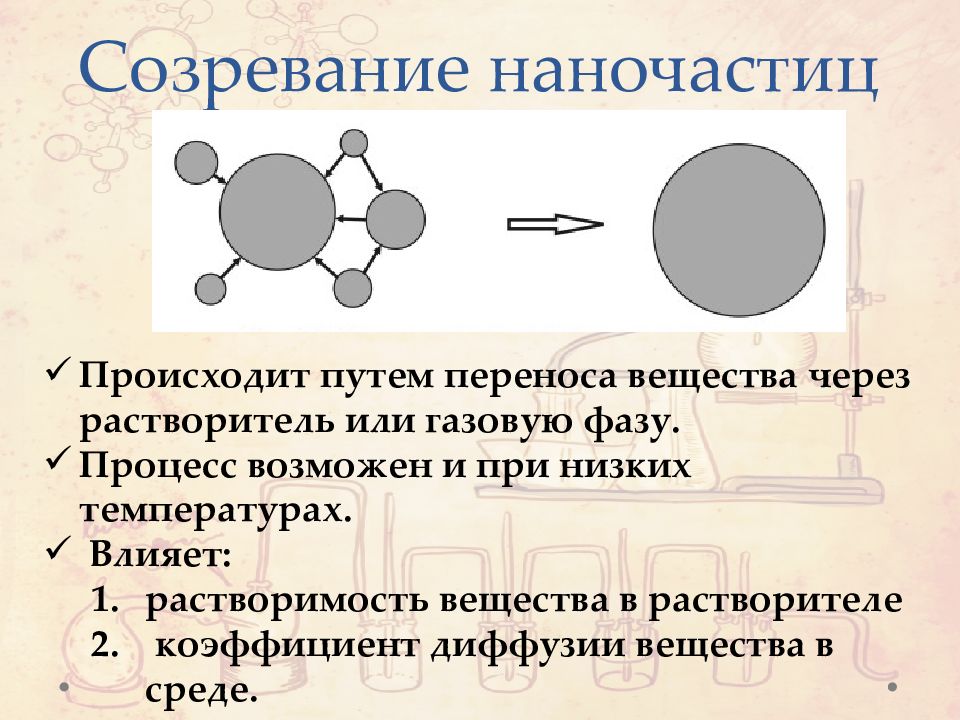 Созревание наночастиц

✓ Происходит путем переноса вещества через растворитель или газовую фазу.
✓ Процесс возможен и при низких температурах.
✓ Влияет:
1. растворимость вещества в растворителе
2. коэффициент диффузии вещества в среде.